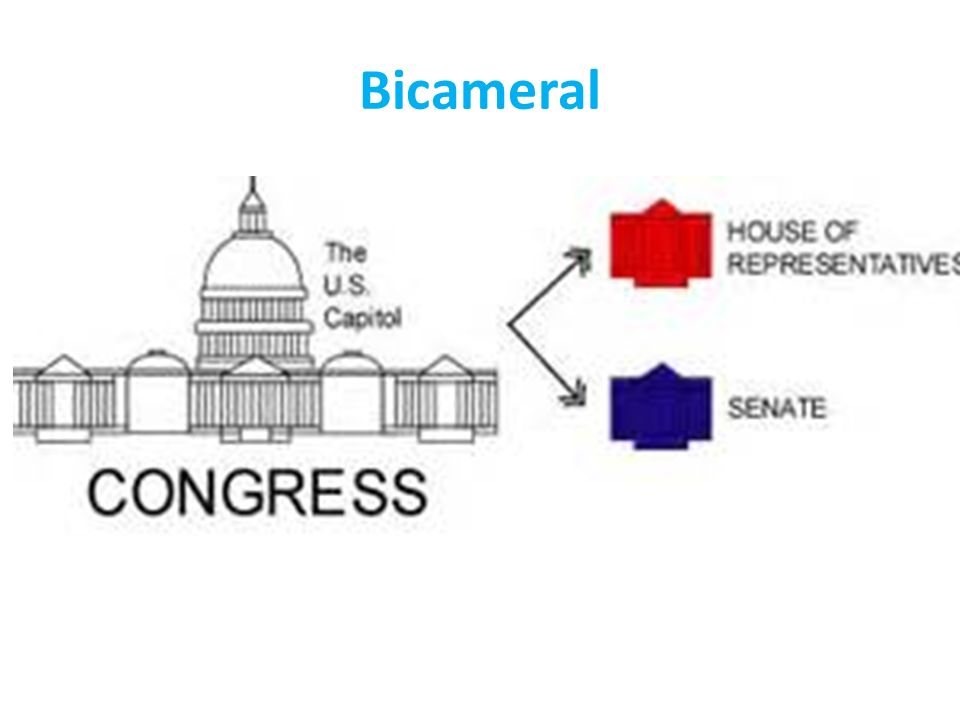 Bicameral

The U.S. Capitol

CONGRESS

HOUSE OF REPRESENTATIVES

SENATE